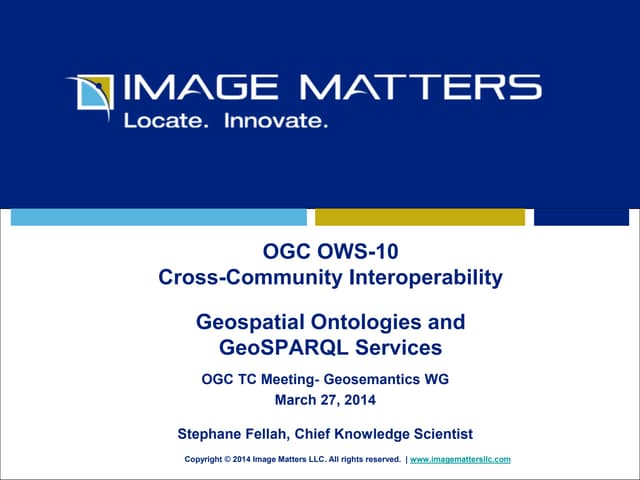 IMAGE MATTERS
Locate. Innovate.

OGC OWS-10
Cross-Community Interoperability

Geospatial Ontologies and GeoSPARQL Services

OGC TC Meeting- Geosemantics WG
March 27, 2014

Stephane Fellah, Chief Knowledge Scientist

Copyright © 2014 Image Matters LLC. All rights reserved. | www.imagemattersllc.com